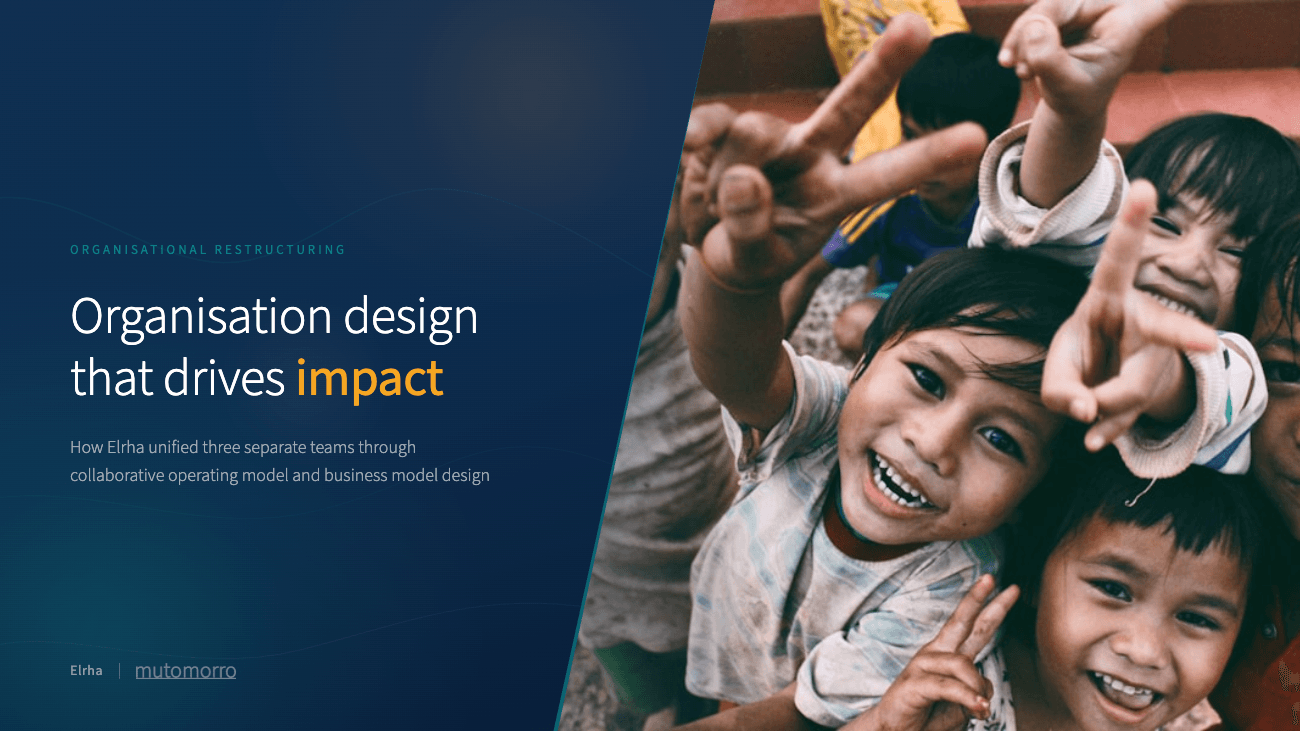 ORGANISATIONAL RESTRUCTURING

Organisation design that drives impact

How Elrha unified three separate teams through collaborative operating model and business model design

Elrha | mutomorro